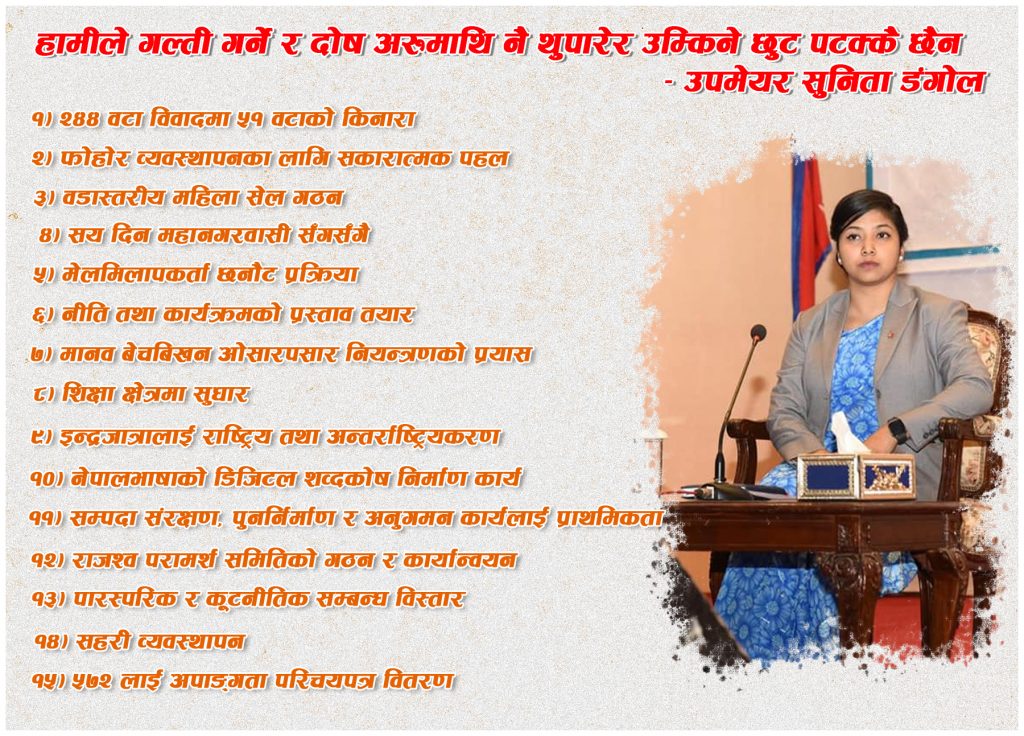 हामीले गल्ती गर्ने र दोष अरुमाथि नै थुपारेर उम्किने छुट पटक्कै छैन
- उपमेयर सुनिता डंगोल

१) २४४ वटा विवादमा ५१ वटाको किनारा
२) फोहोर व्यवस्थापनका लागि सकारात्मक पहल
३) वडास्तरीय महिला सेल गठन
४) सय दिन महानगरवासी सँगसँगै
५) मेलमिलापकर्ता छनौट प्रक्रिया
६) नीति तथा कार्यक्रमको प्रस्ताव तयार
७) मानव बेचबिखन ओसारपसार नियन्त्रणको प्रयास
८) शिक्षा क्षेत्रमा सुधार
९) इन्द्रजात्रालाई राष्ट्रिय तथा अन्तर्राष्ट्रियकरण
१०) नेपालभाषाको डिजिटल शब्दकोष निर्माण कार्य
११) सम्पदा संरक्षण, पुनर्निर्माण र अनुगमन कार्यलाई प्राथमिकता
१२) राजश्व परामर्श समितिको गठन र कार्यान्वयन
१३) पारस्परिक र कूटनीतिक सम्बन्ध विस्तार
१४) सहरी व्यवस्थापन
१५) ५७२ लाई अपाङ्गता परिचयपत्र वितरण